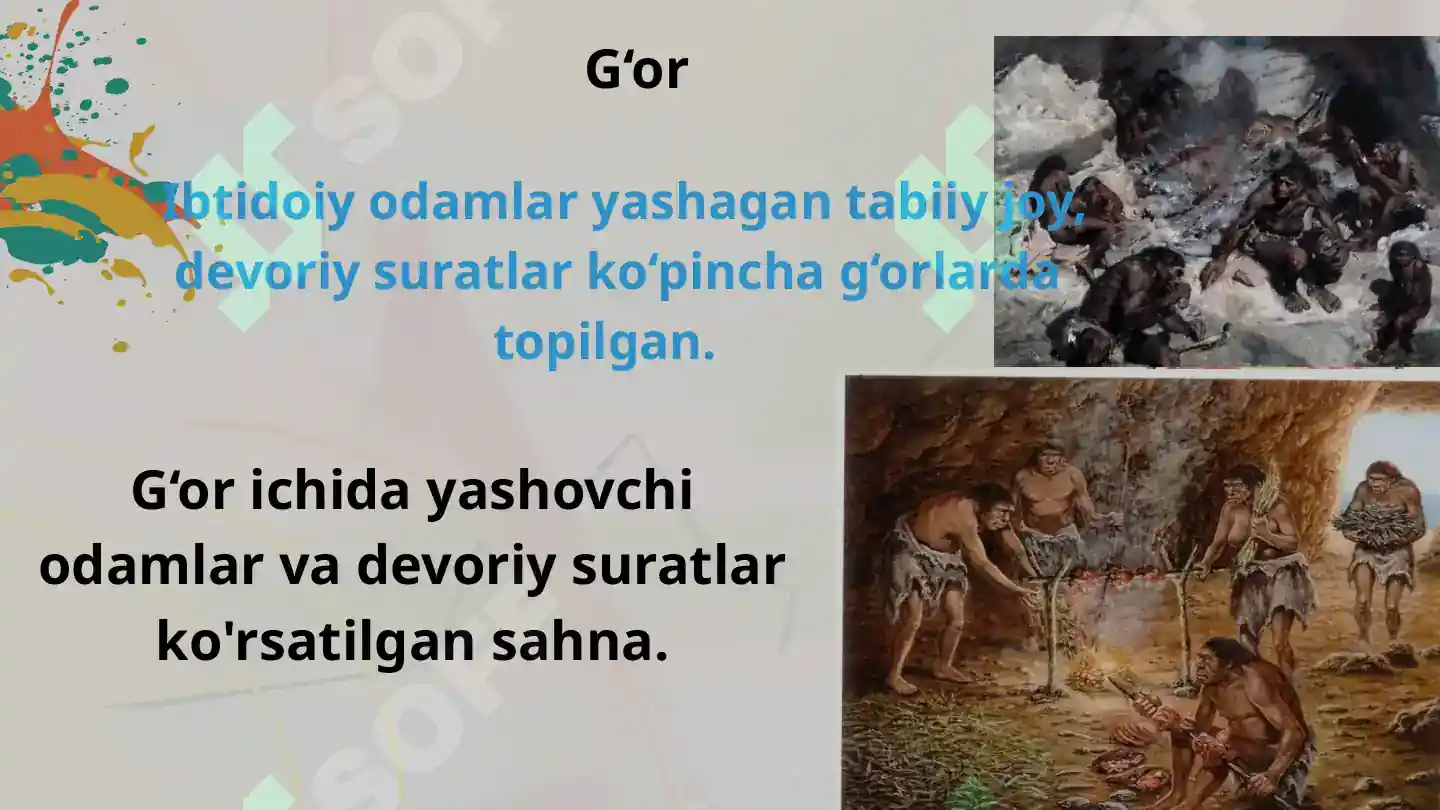 G‘or

Ibtidoiy odamlar yashagan tabiiy joy, devoriy suratlar ko‘pincha g‘orlarda topilgan.

G‘or ichida yashovchi odamlar va devoriy suratlar ko'rsatilgan sahna.